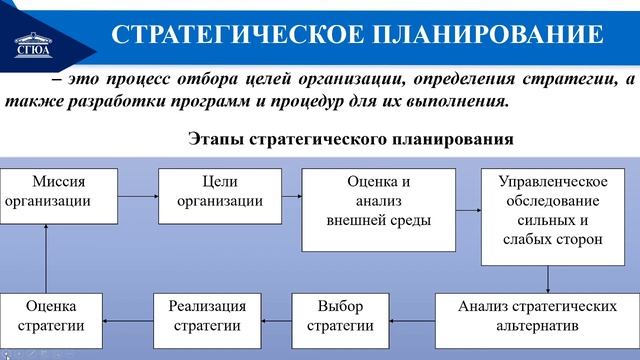 СГЮА

СТРАТЕГИЧЕСКОЕ ПЛАНИРОВАНИЕ

– это процесс отбора целей организации, определения стратегии, а также разработки программ и процедур для их выполнения.

Этапы стратегического планирования

Миссия организации

Цели организации

Оценка и анализ внешней среды

Управленческое обследование сильных и слабых сторон

Анализ стратегических альтернатив

Выбор стратегии

Реализация стратегии

Оценка стратегии